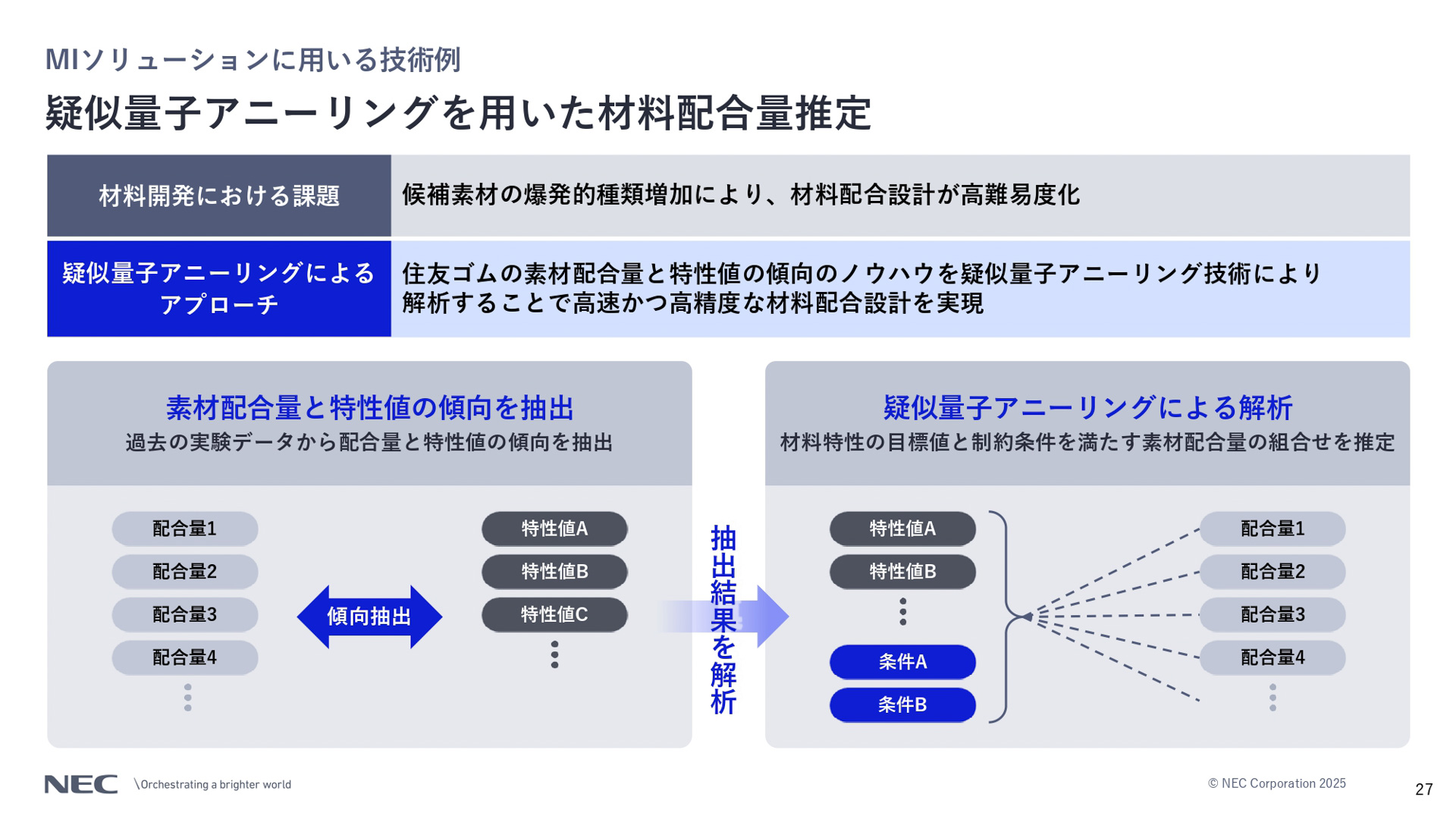 MIソリューションに用いる技術例

疑似量子アニーリングを用いた材料配合量推定

| 材料開発における課題 | 候補素材の爆発的種類増加により、材料配合設計が高難易度化 |
|---|---|
| 疑似量子アニーリングによるアプローチ | 住友ゴムの素材配合量と特性値の傾向のノウハウを疑似量子アニーリング技術により解析することで高速かつ高精度な材料配合設計を実現 |

素材配合量と特性値の傾向を抽出
過去の実験データから配合量と特性値の傾向を抽出

配合量1
配合量2
配合量3
配合量4

傾向抽出

特性値A
特性値B
特性値C

抽出結果を解析

疑似量子アニーリングによる解析
材料特性の目標値と制約条件を満たす素材配合量の組合せを推定

特性値A
特性値B
条件A
条件B

配合量1
配合量2
配合量3
配合量4

NEC \Orchestrating a brighter world

© NEC Corporation 2025

27